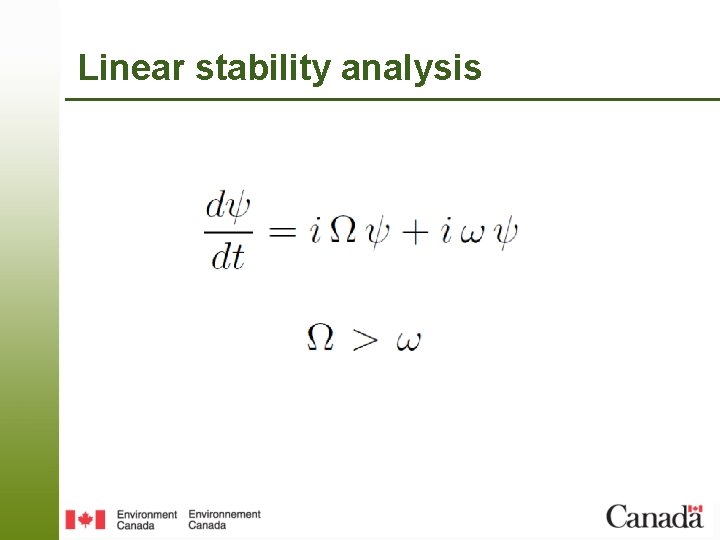 Linear stability analysis

$\frac{d\psi}{dt} = i\,\Omega\,\psi + i\,\omega\,\psi$

$\Omega > \omega$

Environment Canada Environnement Canada

Canada